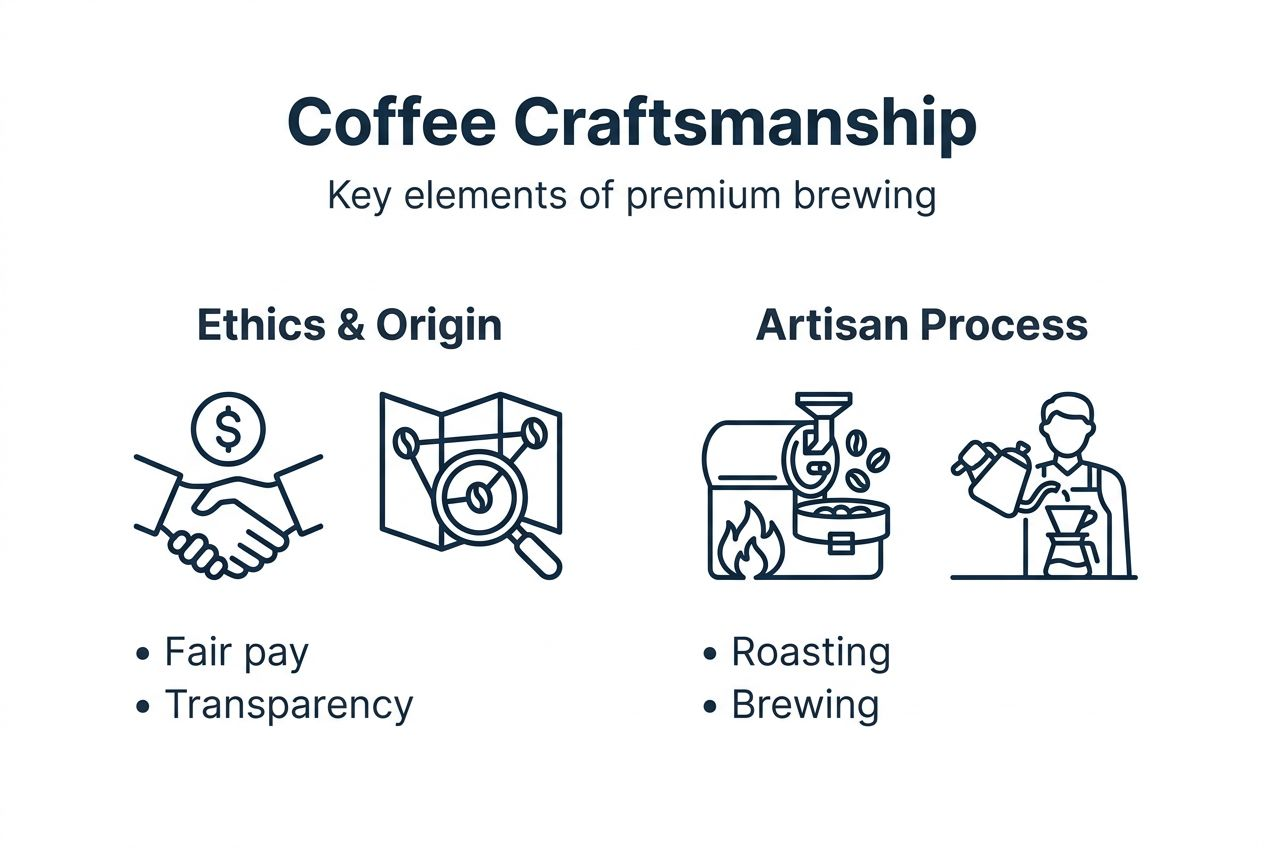 Coffee Craftsmanship

Key elements of premium brewing

Ethics & Origin

$

• Fair pay
• Transparency

Artisan Process

• Roasting
• Brewing